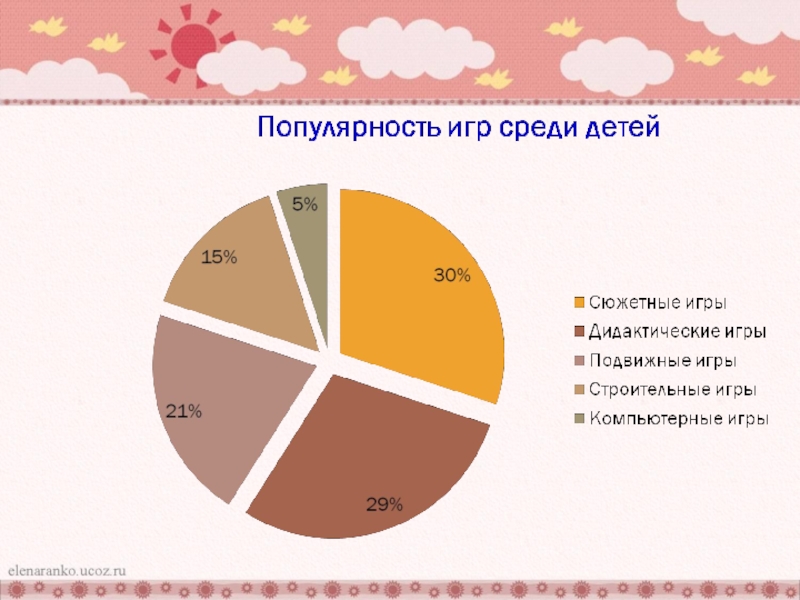 Популярность игр среди детей

5%

15%

30%

21%

29%

Сюжетные игры
Дидактические игры
Подвижные игры
Строительные игры
Компьютерные игры

elenaranko.ucoz.ru